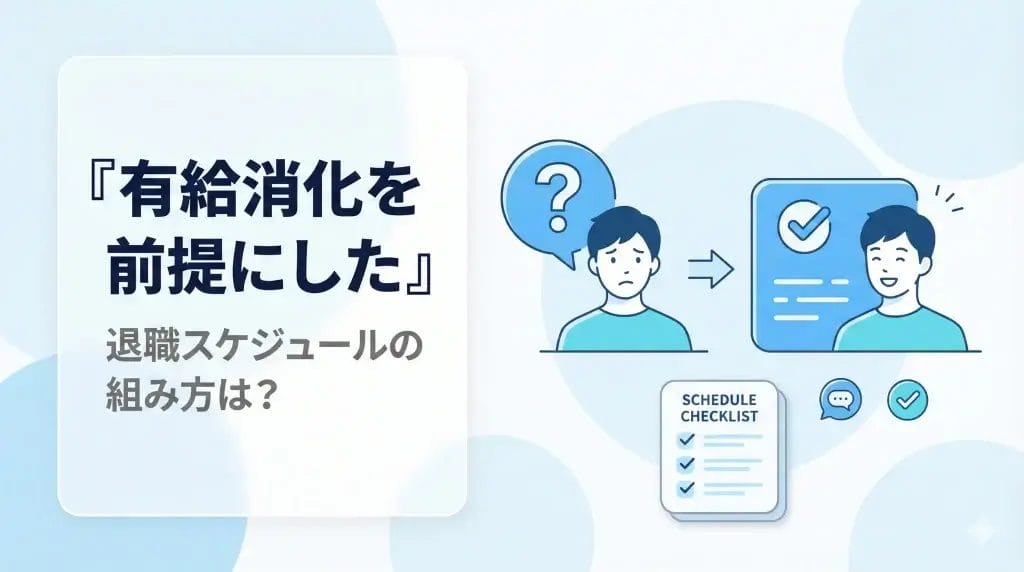 『有給消化を前提にした』

退職スケジュールの組み方は？

?

SCHEDULE CHECKLIST